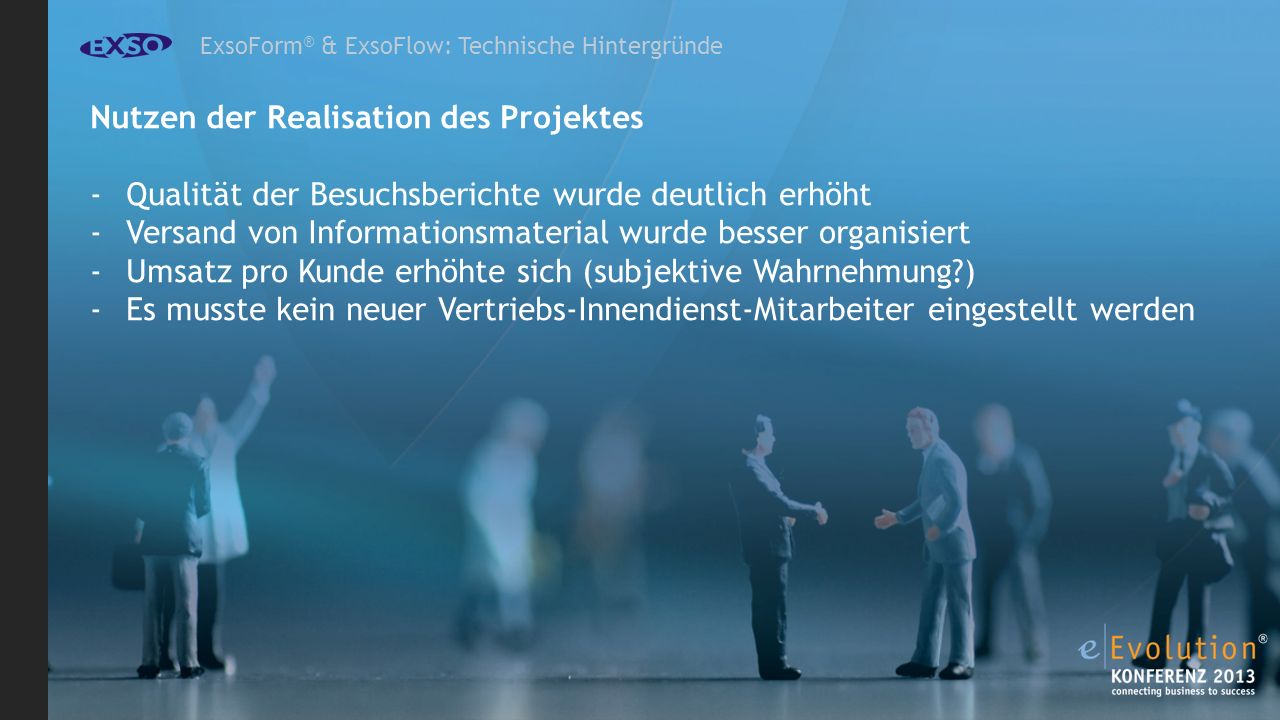 EXSO ExsoForm® & ExsoFlow: Technische Hintergründe

Nutzen der Realisation des Projektes

- Qualität der Besuchsberichte wurde deutlich erhöht
- Versand von Informationsmaterial wurde besser organisiert
- Umsatz pro Kunde erhöhte sich (subjektive Wahrnehmung?)
- Es musste kein neuer Vertriebs-Innendienst-Mitarbeiter eingestellt werden

e Evolution®
KONFERENZ 2013
connecting business to success